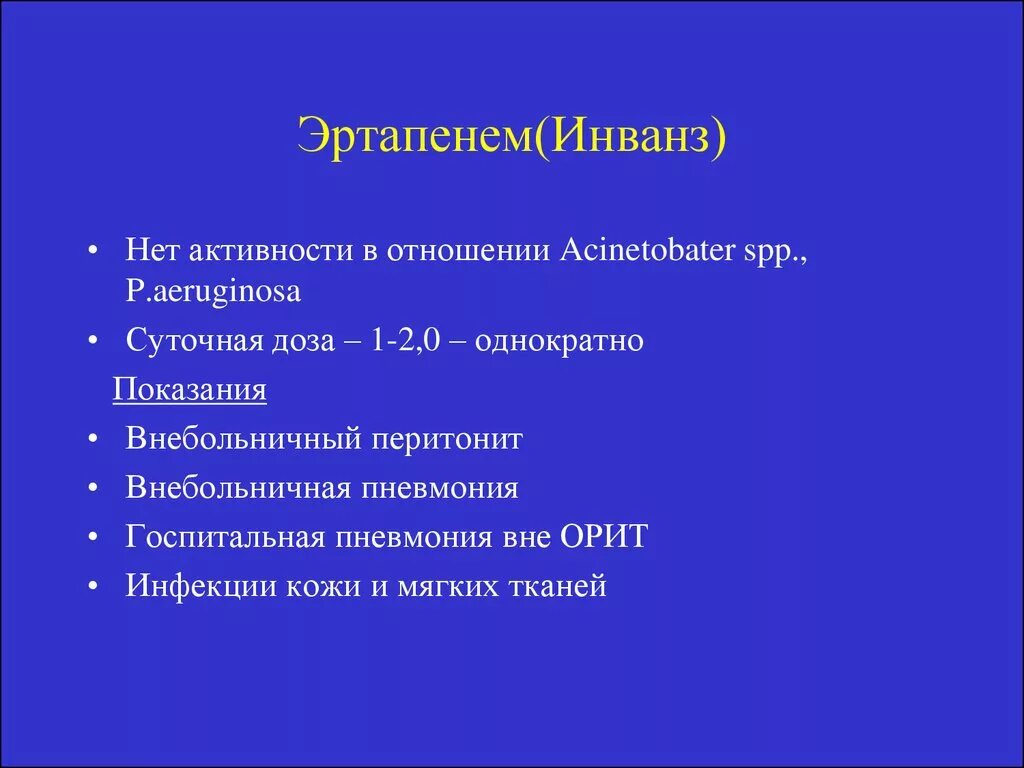 Эртапенем(Инванз)

• Нет активности в отношении Acinetobater spp., P.aeruginosa
• Суточная доза – 1-2,0 – однократно

Показания

• Внебольничный перитонит
• Внебольничная пневмония
• Госпитальная пневмония вне ОРИТ
• Инфекции кожи и мягких тканей